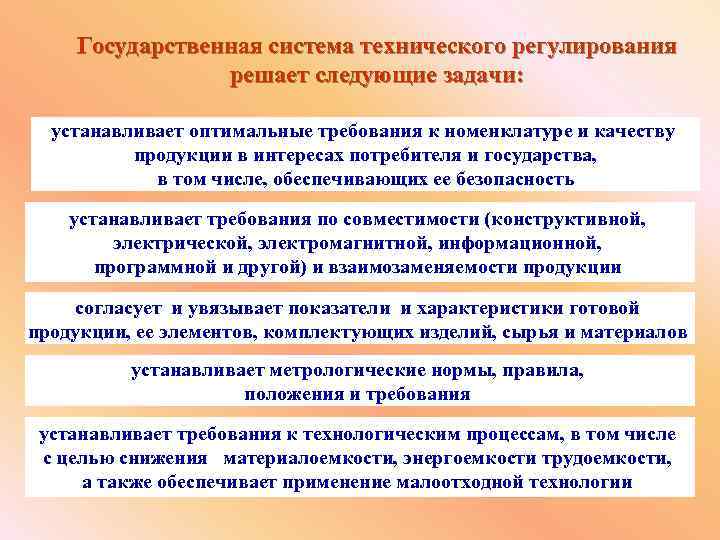 Государственная система технического регулирования решает следующие задачи:

устанавливает оптимальные требования к номенклатуре и качеству продукции в интересах потребителя и государства, в том числе, обеспечивающих ее безопасность

устанавливает требования по совместимости (конструктивной, электрической, электромагнитной, информационной, программной и другой) и взаимозаменяемости продукции

согласует и увязывает показатели и характеристики готовой продукции, ее элементов, комплектующих изделий, сырья и материалов

устанавливает метрологические нормы, правила, положения и требования

устанавливает требования к технологическим процессам, в том числе с целью снижения материалоемкости, энергоемкости трудоемкости, а также обеспечивает применение малоотходной технологии